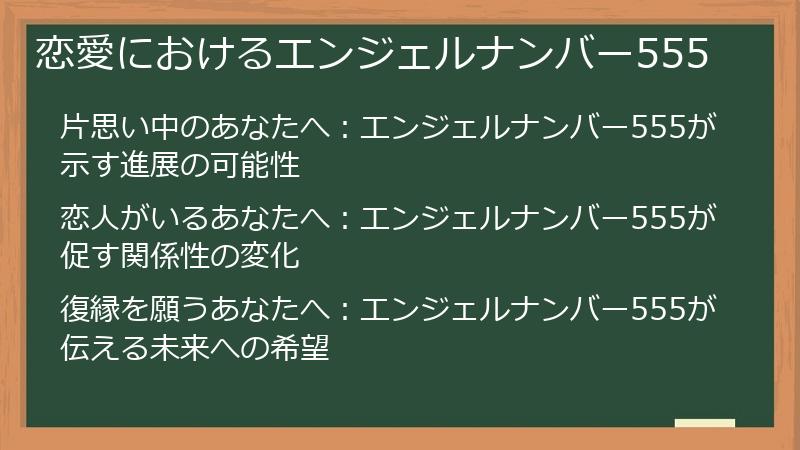 恋愛におけるエンジェルナンバー555

片思い中のあなたへ：エンジェルナンバー555が示す進展の可能性

恋人がいるあなたへ：エンジェルナンバー555が促す関係性の変化

復縁を願うあなたへ：エンジェルナンバー555が伝える未来への希望